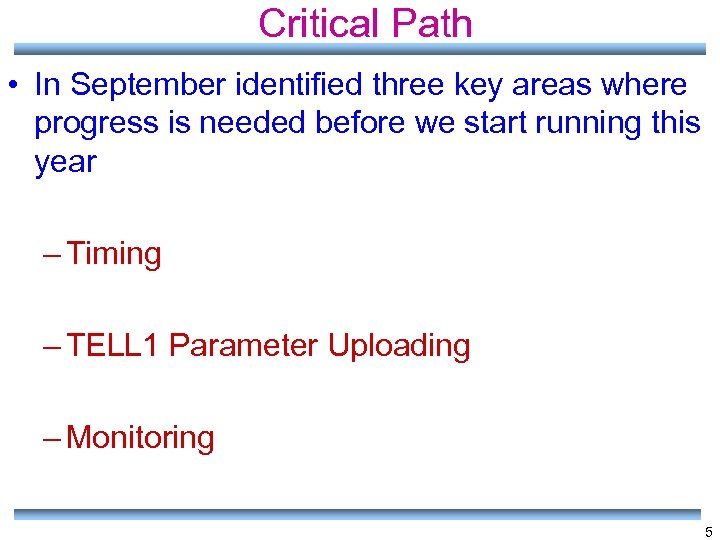 Critical Path

• In September identified three key areas where progress is needed before we start running this year

– Timing

– TELL1 Parameter Uploading

– Monitoring

5